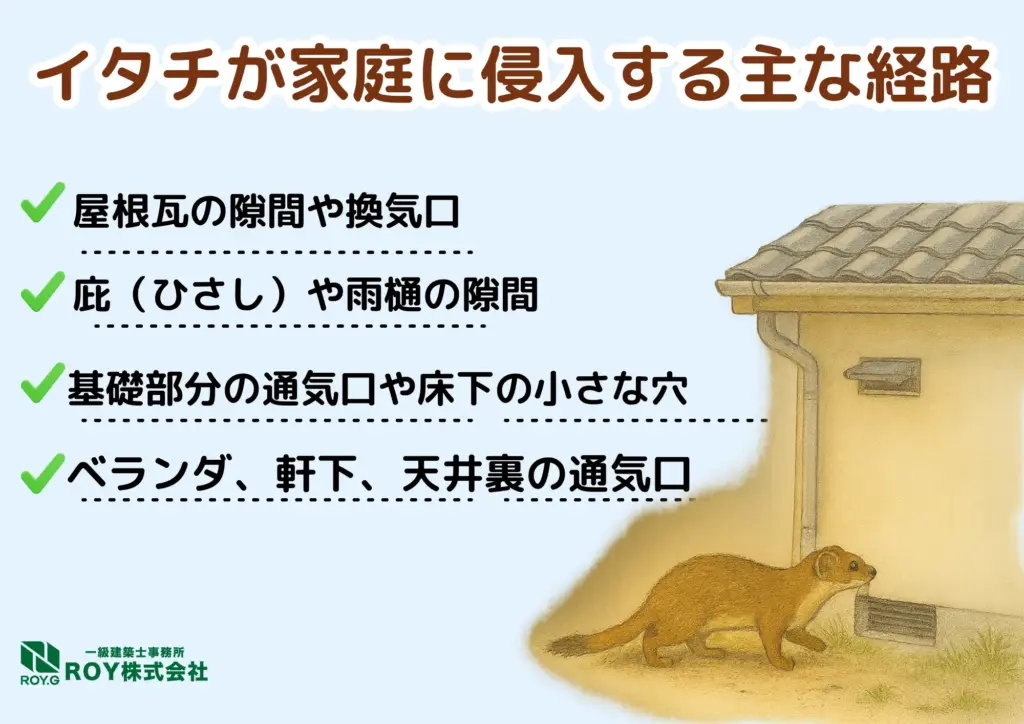 イタチが家庭に侵入する主な経路

屋根瓦の隙間や換気口

庇（ひさし）や雨樋の隙間

基礎部分の通気口や床下の小さな穴

ベランダ、軒下、天井裏の通気口

ROY.G
一級建築士事務所
ROY株式会社